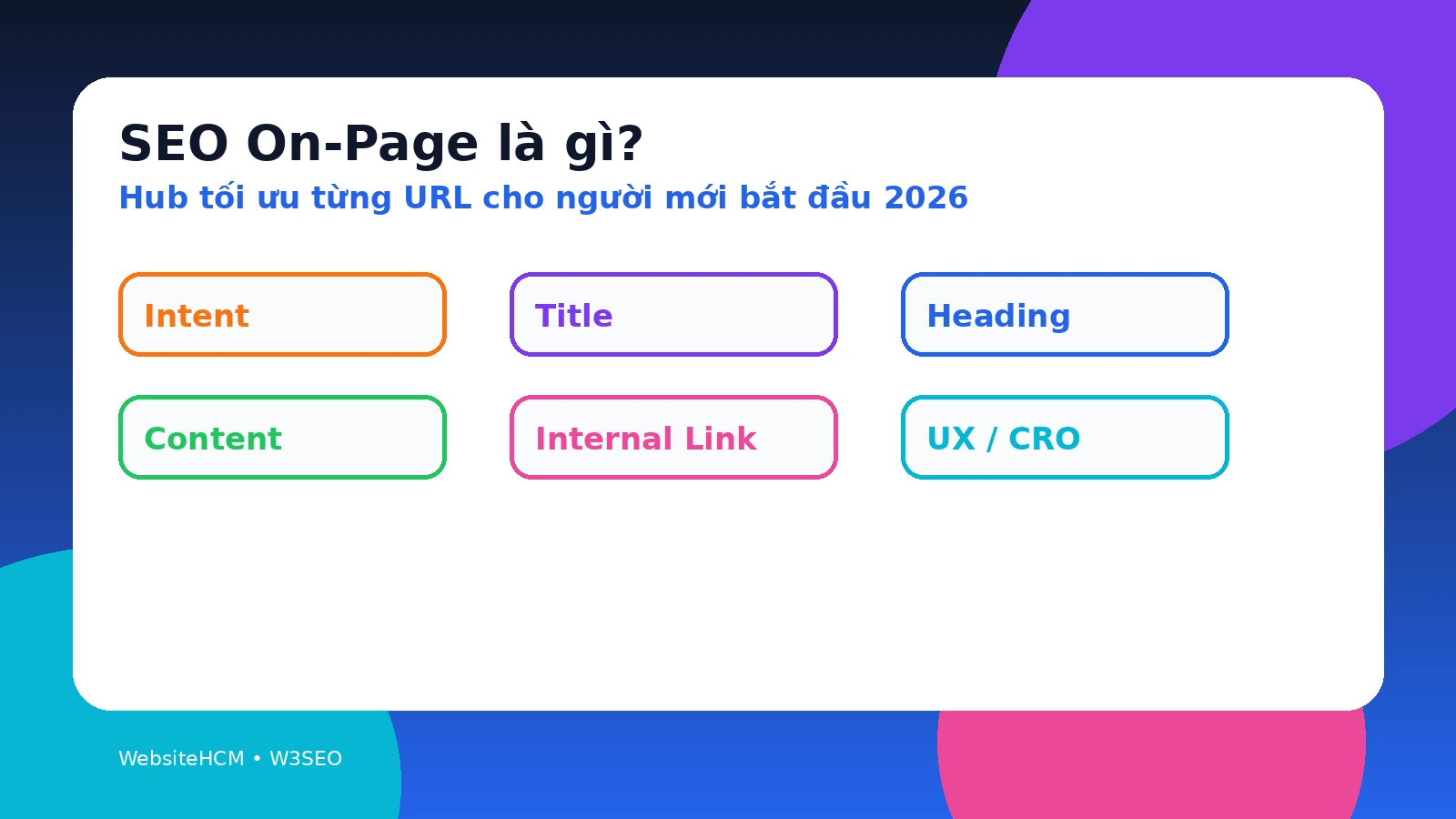 SEO On-Page là gì?

Hub tối ưu từng URL cho người mới bắt đầu 2026

Intent

Title

Heading

Content

Internal Link

UX / CRO

WebsiteHCM • W3SEO